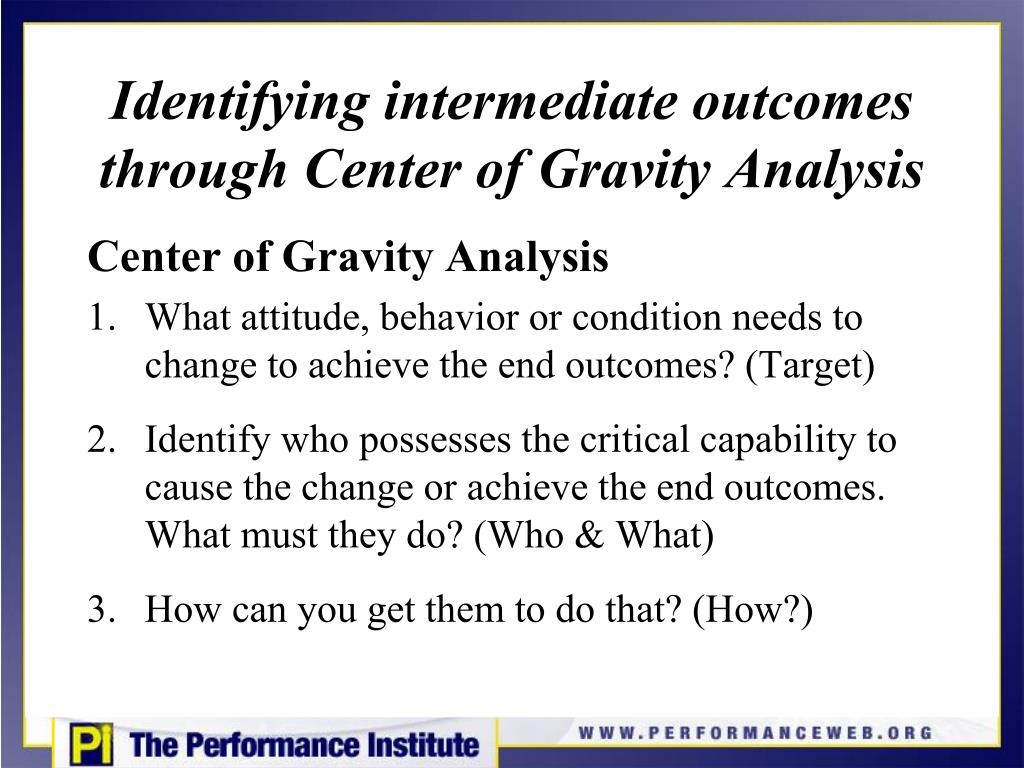 Identifying intermediate outcomes through Center of Gravity Analysis

Center of Gravity Analysis

1. What attitude, behavior or condition needs to change to achieve the end outcomes? (Target)

2. Identify who possesses the critical capability to cause the change or achieve the end outcomes. What must they do? (Who & What)

3. How can you get them to do that? (How?)

Pi The Performance Institute

WWW.PERFORMANCEWEB.ORG